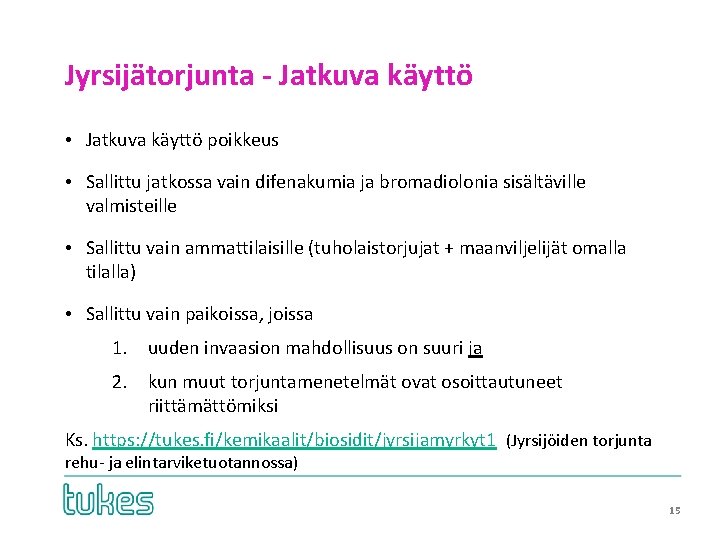 Jyrsijätorjunta - Jatkuva käyttö

• Jatkuva käyttö poikkeus

• Sallittu jatkossa vain difenakumia ja bromadiolonia sisältäville valmisteille

• Sallittu vain ammattilaisille (tuholaistorjujat + maanviljelijät omalla tilalla)

• Sallittu vain paikoissa, joissa

1. uuden invaasion mahdollisuus on suuri ja

2. kun muut torjuntamenetelmät ovat osoittautuneet riittämättömiksi

Ks. https://tukes.fi/kemikaalit/biosidit/jyrsijamyrkyt1 (Jyrsijöiden torjunta rehu- ja elintarviketuotannossa)

tukes

15